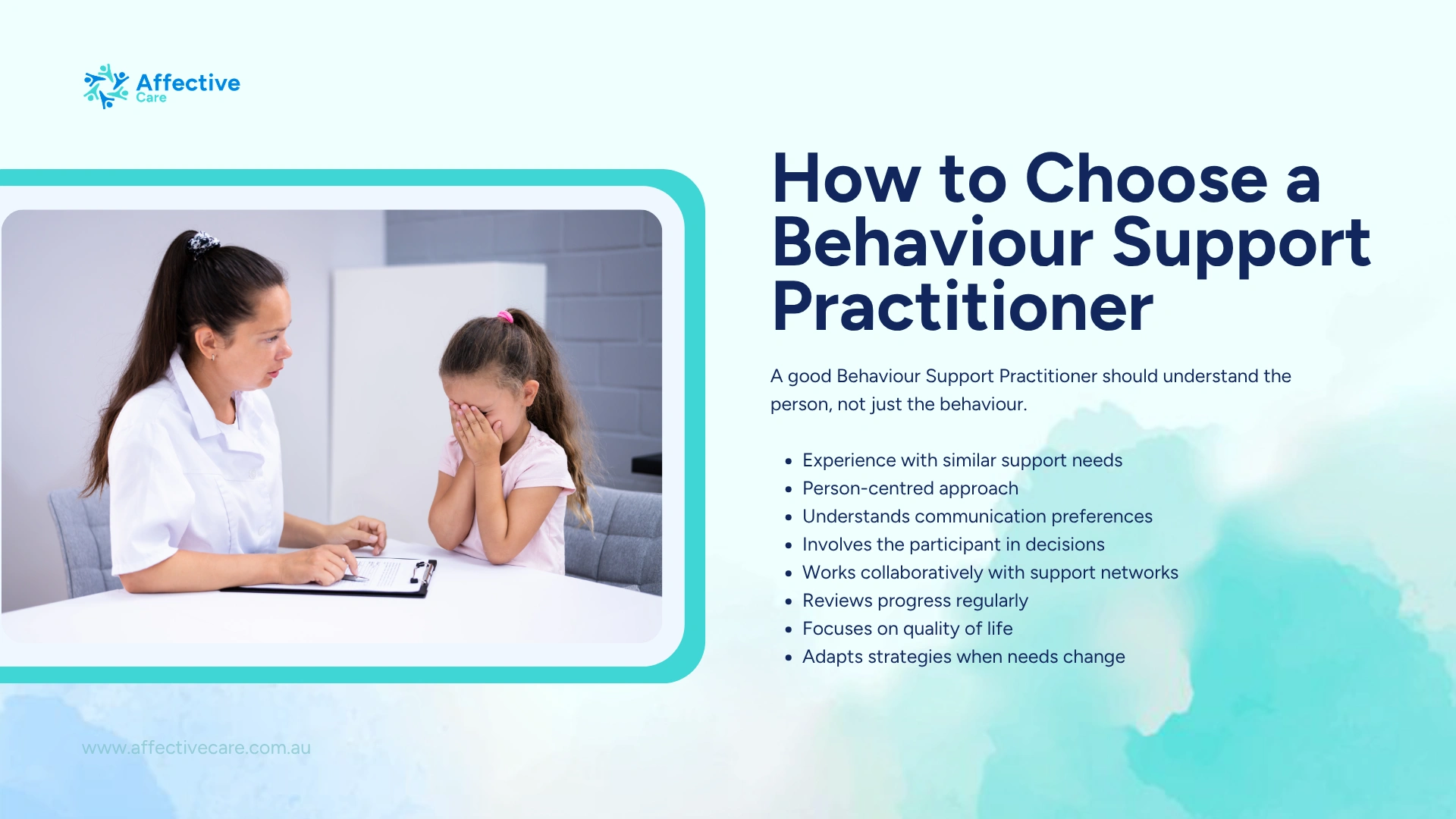 Affective
Care

How to Choose a Behaviour Support Practitioner

A good Behaviour Support Practitioner should understand the person, not just the behaviour.

• Experience with similar support needs
• Person-centred approach
• Understands communication preferences
• Involves the participant in decisions
• Works collaboratively with support networks
• Reviews progress regularly
• Focuses on quality of life
• Adapts strategies when needs change

www.affectivecare.com.au